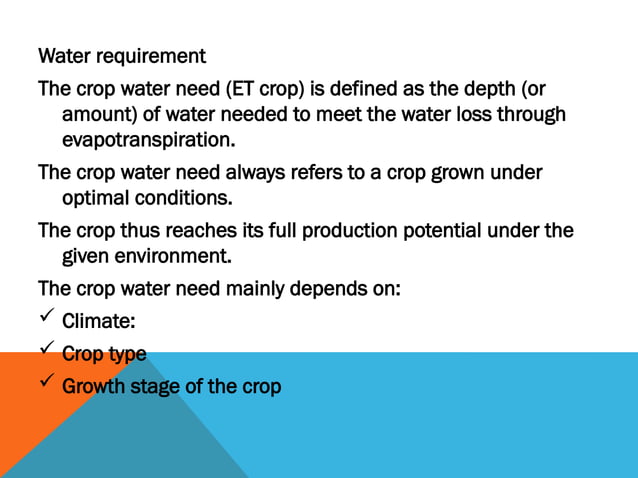 Water requirement

The crop water need (ET crop) is defined as the depth (or amount) of water needed to meet the water loss through evapotranspiration.

The crop water need always refers to a crop grown under optimal conditions.

The crop thus reaches its full production potential under the given environment.

The crop water need mainly depends on:

✓ Climate:

✓ Crop type

✓ Growth stage of the crop